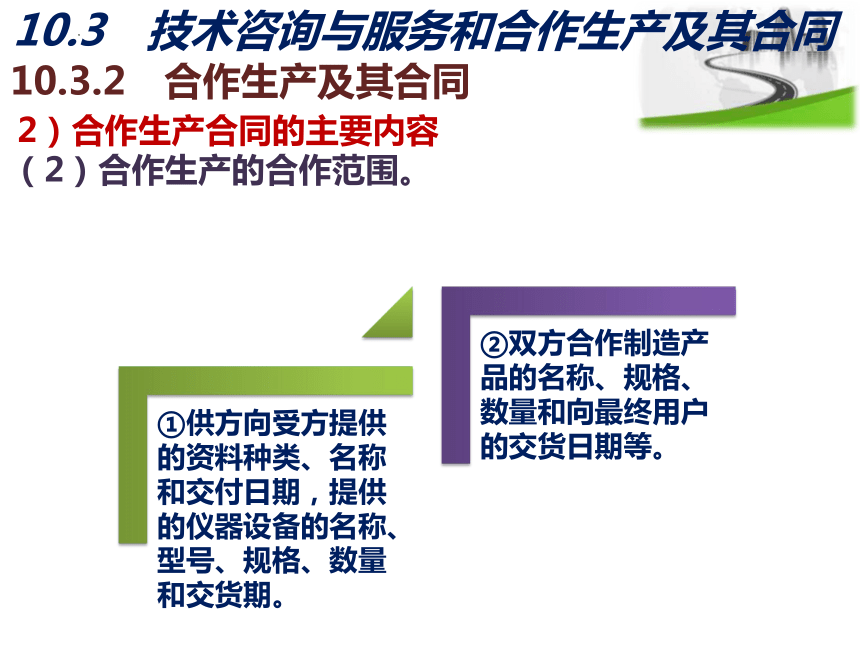 10.3　技术咨询与服务和合作生产及其合同

10.3.2　合作生产及其合同

2）合作生产合同的主要内容

（2）合作生产的合作范围。

①供方向受方提供的资料种类、名称和交付日期，提供的仪器设备的名称、型号、规格、数量和交货期。

②双方合作制造产品的名称、规格、数量和向最终用户的交货日期等。